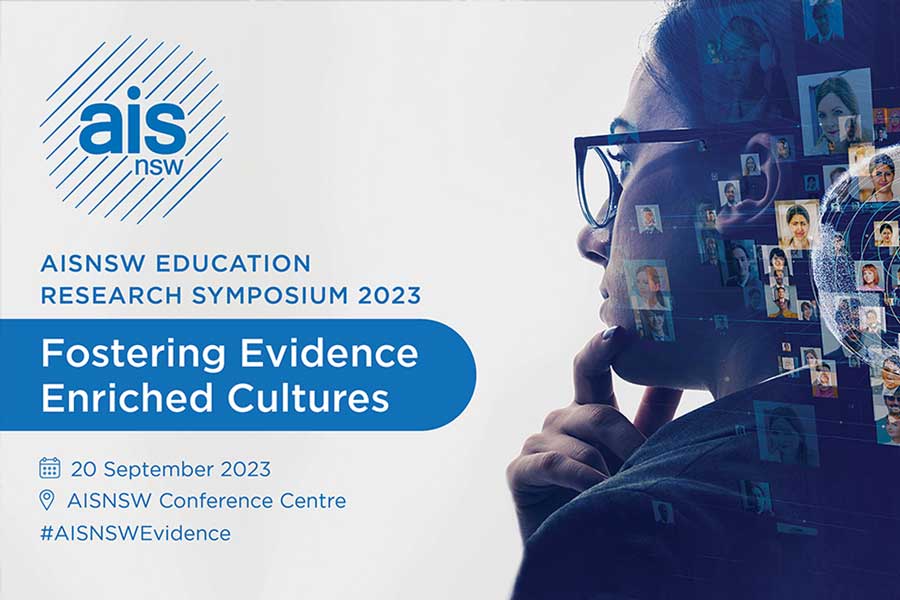 ais
nsw

AISNSW EDUCATION RESEARCH SYMPOSIUM 2023

Fostering Evidence Enriched Cultures

20 September 2023
AISNSW Conference Centre
#AISNSWEvidence